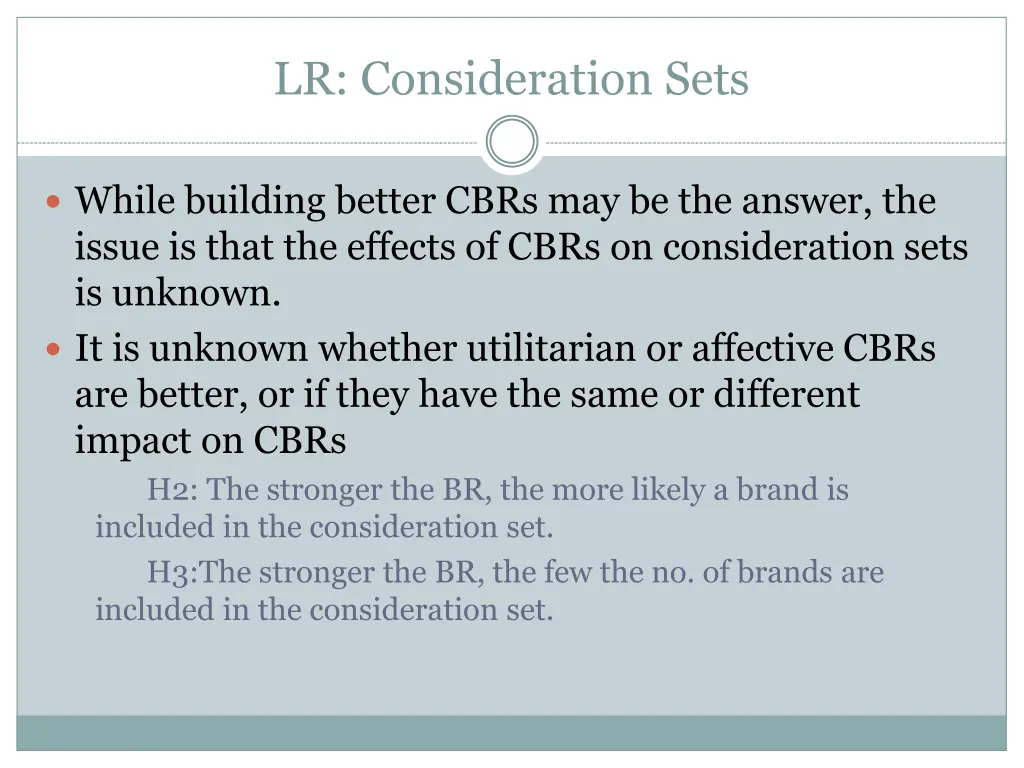 LR: Consideration Sets

While building better CBRs may be the answer, the issue is that the effects of CBRs on consideration sets is unknown.

It is unknown whether utilitarian or affective CBRs are better, or if they have the same or different impact on CBRs

H2: The stronger the BR, the more likely a brand is included in the consideration set.

H3:The stronger the BR, the few the no. of brands are included in the consideration set.